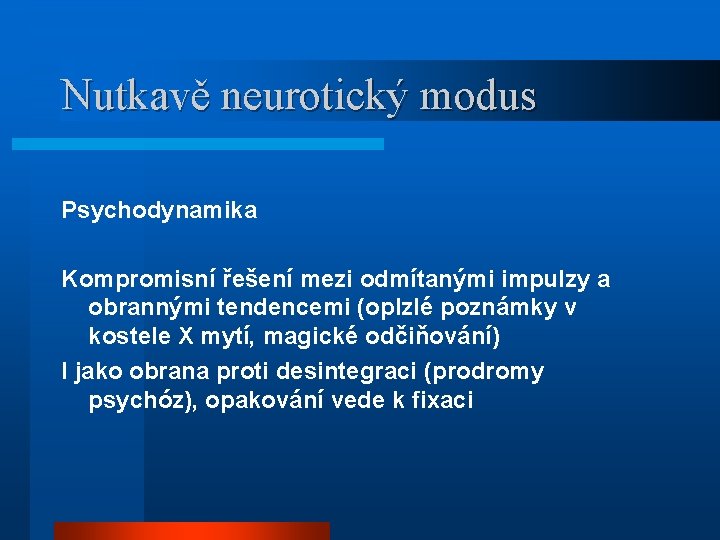 Nutkavě neurotický modus

Psychodynamika

Kompromisní řešení mezi odmítanými impulzy a obrannými tendencemi (oplzlé poznámky v kostele X mytí, magické odčiňování)

I jako obrana proti desintegraci (prodromy psychóz), opakování vede k fixaci